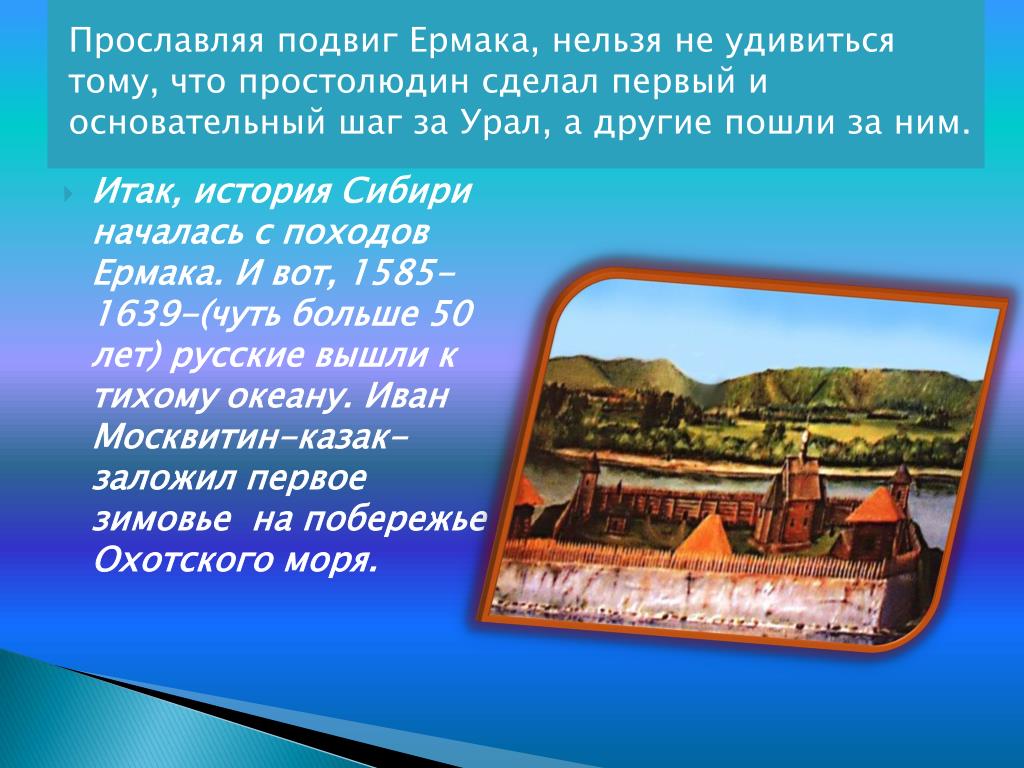 Прославляя подвиг Ермака, нельзя не удивиться тому, что простолюдин сделал первый и основательный шаг за Урал, а другие пошли за ним.

Итак, история Сибири началась с походов Ермака. И вот, 1585-1639-(чуть больше 50 лет) русские вышли к тихому океану. Иван Москвитин-казак-заложил первое зимовье на побережье Охотского моря.